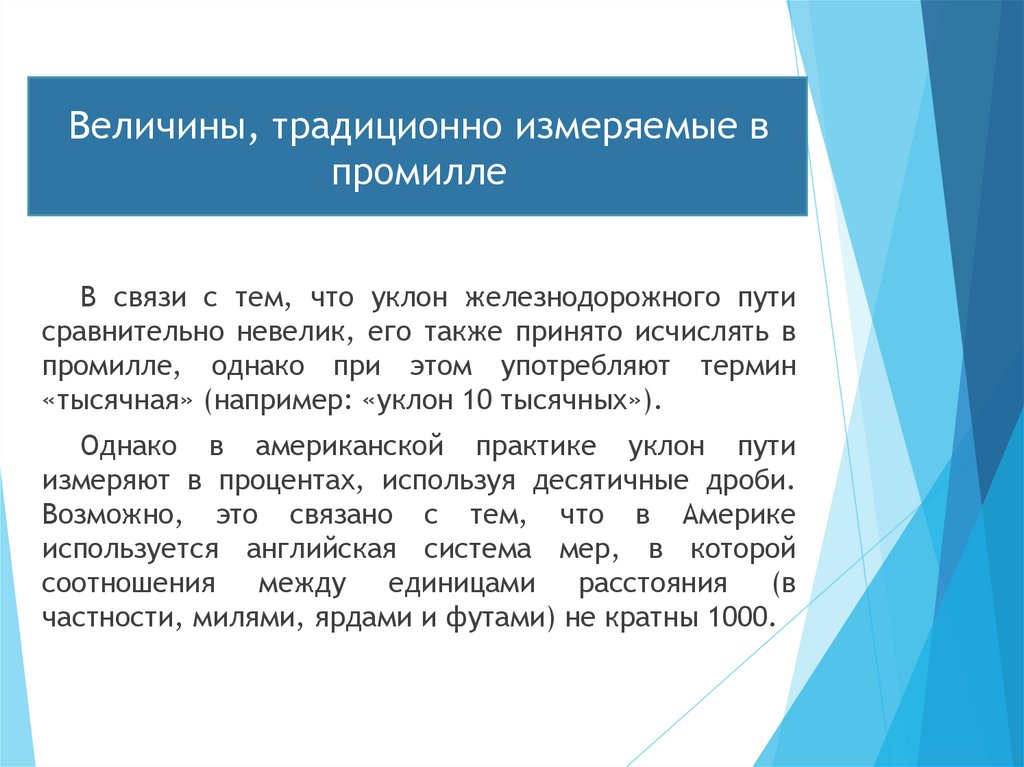 Величины, традиционно измеряемые в промилле

В связи с тем, что уклон железнодорожного пути сравнительно невелик, его также принято исчислять в промилле, однако при этом употребляют термин «тысячная» (например: «уклон 10 тысячных»).

Однако в американской практике уклон пути измеряют в процентах, используя десятичные дроби. Возможно, это связано с тем, что в Америке используется английская система мер, в которой соотношения между единицами расстояния (в частности, милями, ярдами и футами) не кратны 1000.